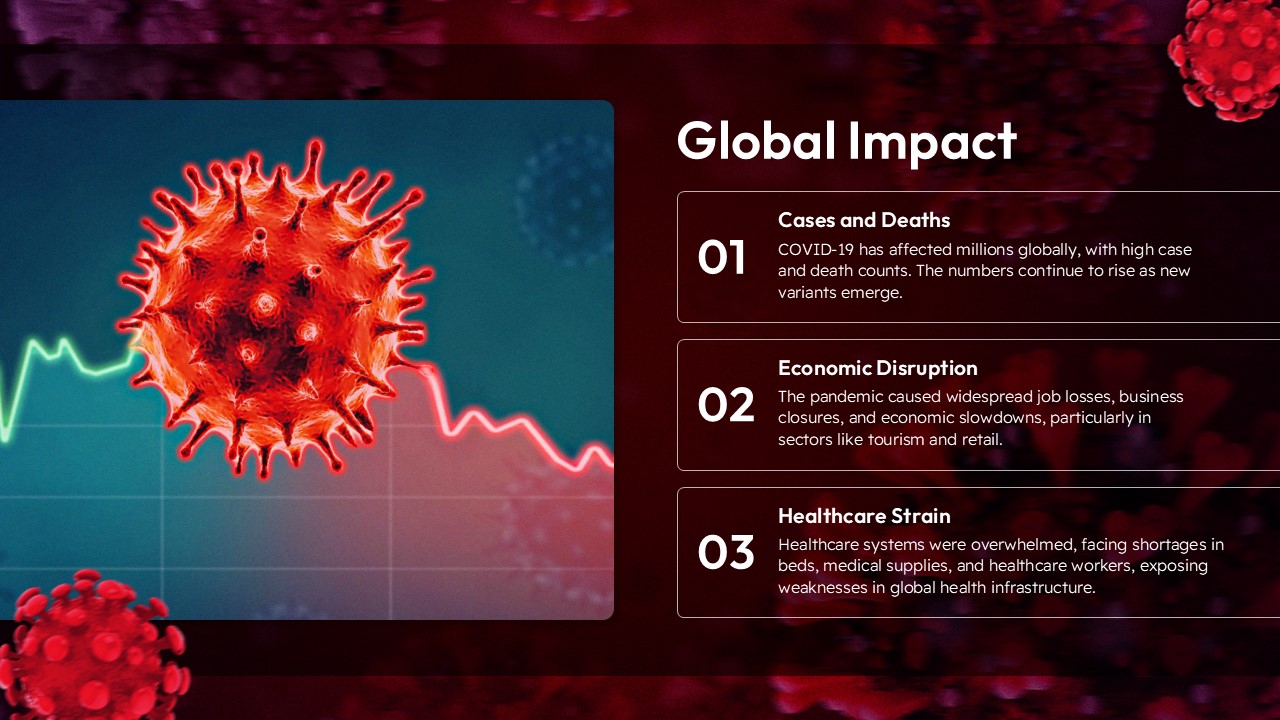 Global Impact

01

Cases and Deaths

COVID-19 has affected millions globally, with high case and death counts. The numbers continue to rise as new variants emerge.

02

Economic Disruption

The pandemic caused widespread job losses, business closures, and economic slowdowns, particularly in sectors like tourism and retail.

03

Healthcare Strain

Healthcare systems were overwhelmed, facing shortages in beds, medical supplies, and healthcare workers, exposing weaknesses in global health infrastructure.